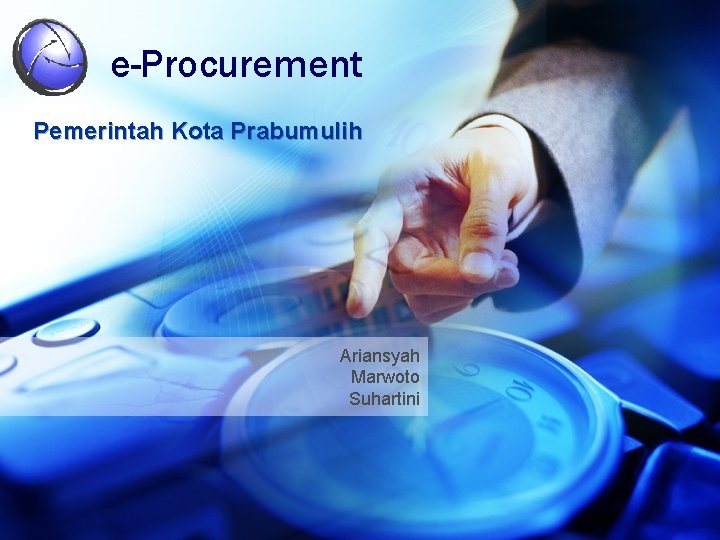 e-Procurement

Pemerintah Kota Prabumulih

Ariansyah
Marwoto
Suhartini